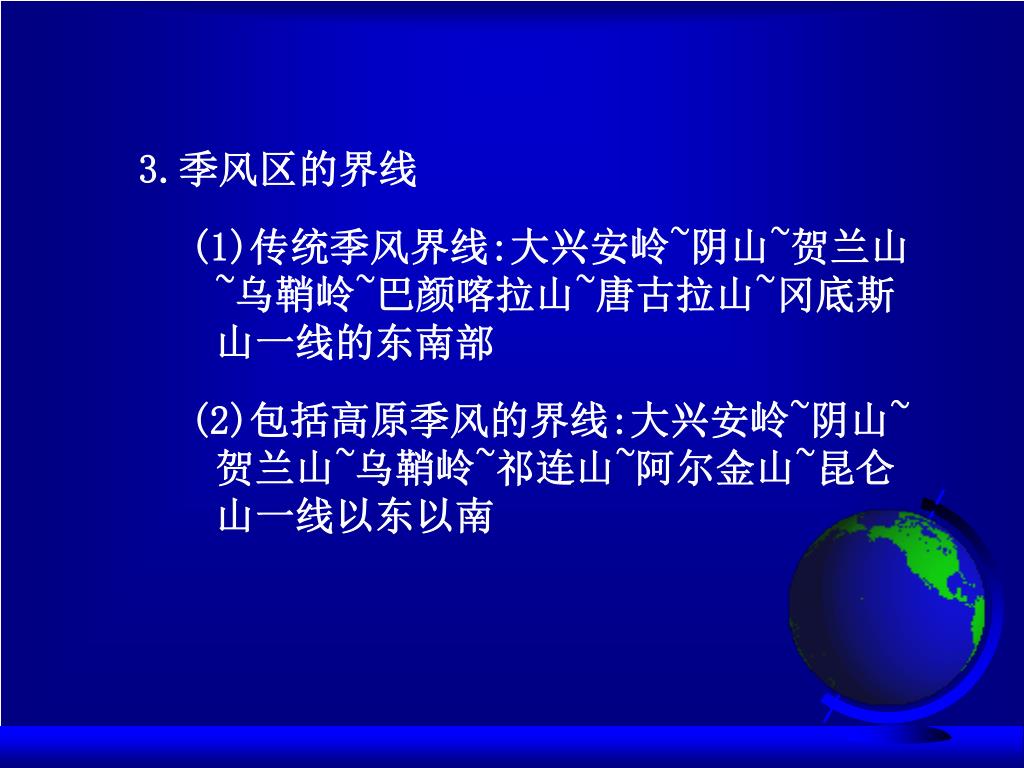 3.季风区的界线

(1)传统季风界线:大兴安岭~阴山~贺兰山~乌鞘岭~巴颜喀拉山~唐古拉山~冈底斯山一线的东南部

(2)包括高原季风的界线:大兴安岭~阴山~贺兰山~乌鞘岭~祁连山~阿尔金山~昆仑山一线以东以南